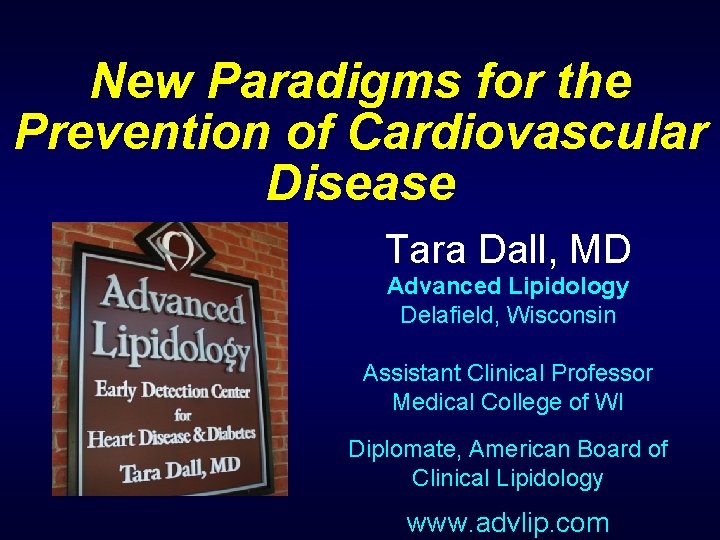 New Paradigms for the Prevention of Cardiovascular Disease

Advanced Lipidology
Early Detection Center
for
Heart Disease & Diabetes
Tara Dall, MD

Tara Dall, MD
Advanced Lipidology
Delafield, Wisconsin

Assistant Clinical Professor
Medical College of WI

Diplomate, American Board of Clinical Lipidology

www.advlip.com